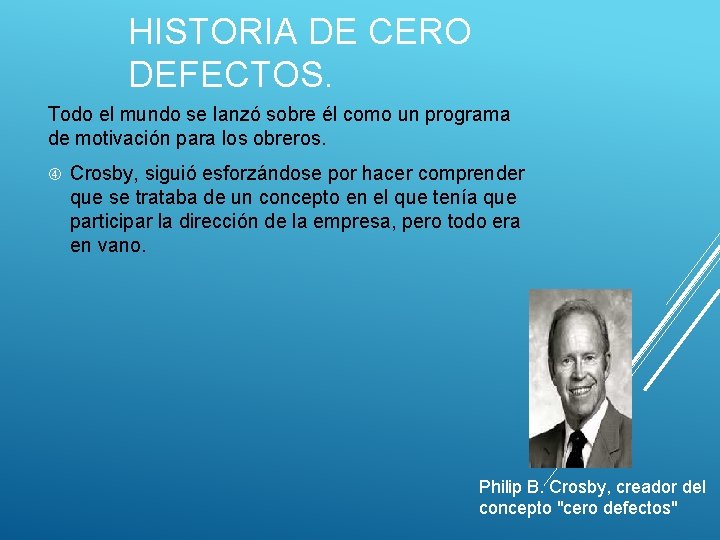 HISTORIA DE CERO DEFECTOS.

Todo el mundo se lanzó sobre él como un programa de motivación para los obreros.

④ Crosby, siguió esforzándose por hacer comprender que se trataba de un concepto en el que tenía que participar la dirección de la empresa, pero todo era en vano.

Philip B. Crosby, creador del concepto "cero defectos"